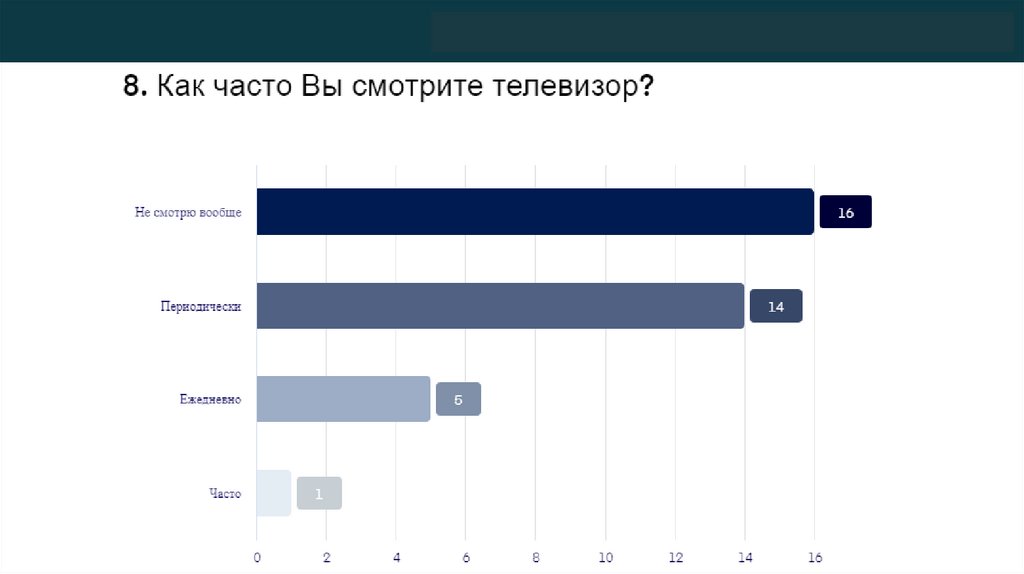 8. Как часто Вы смотрите телевизор?

Не смотрю вообще
16
Периодически
14
Ежедневно
5
Часто
1

0 2 4 6 8 10 12 14 16